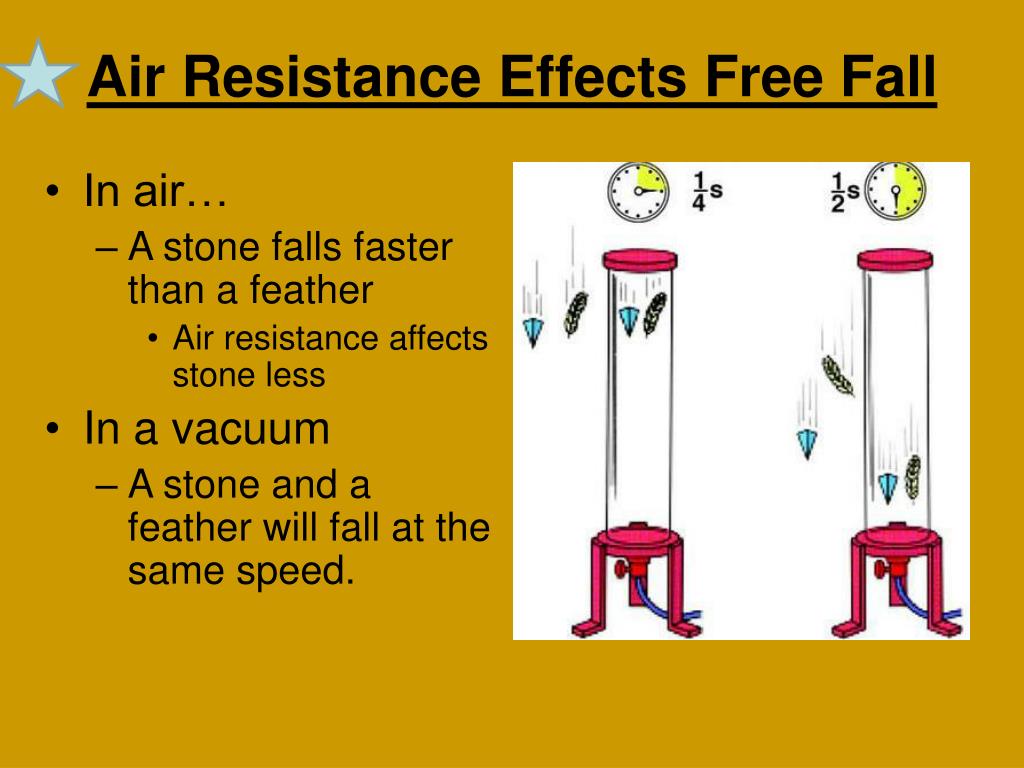 Air Resistance Effects Free Fall

• In air…
– A stone falls faster than a feather
• Air resistance affects stone less
• In a vacuum
– A stone and a feather will fall at the same speed.

$\frac{1}{4}$s

$\frac{1}{2}$s